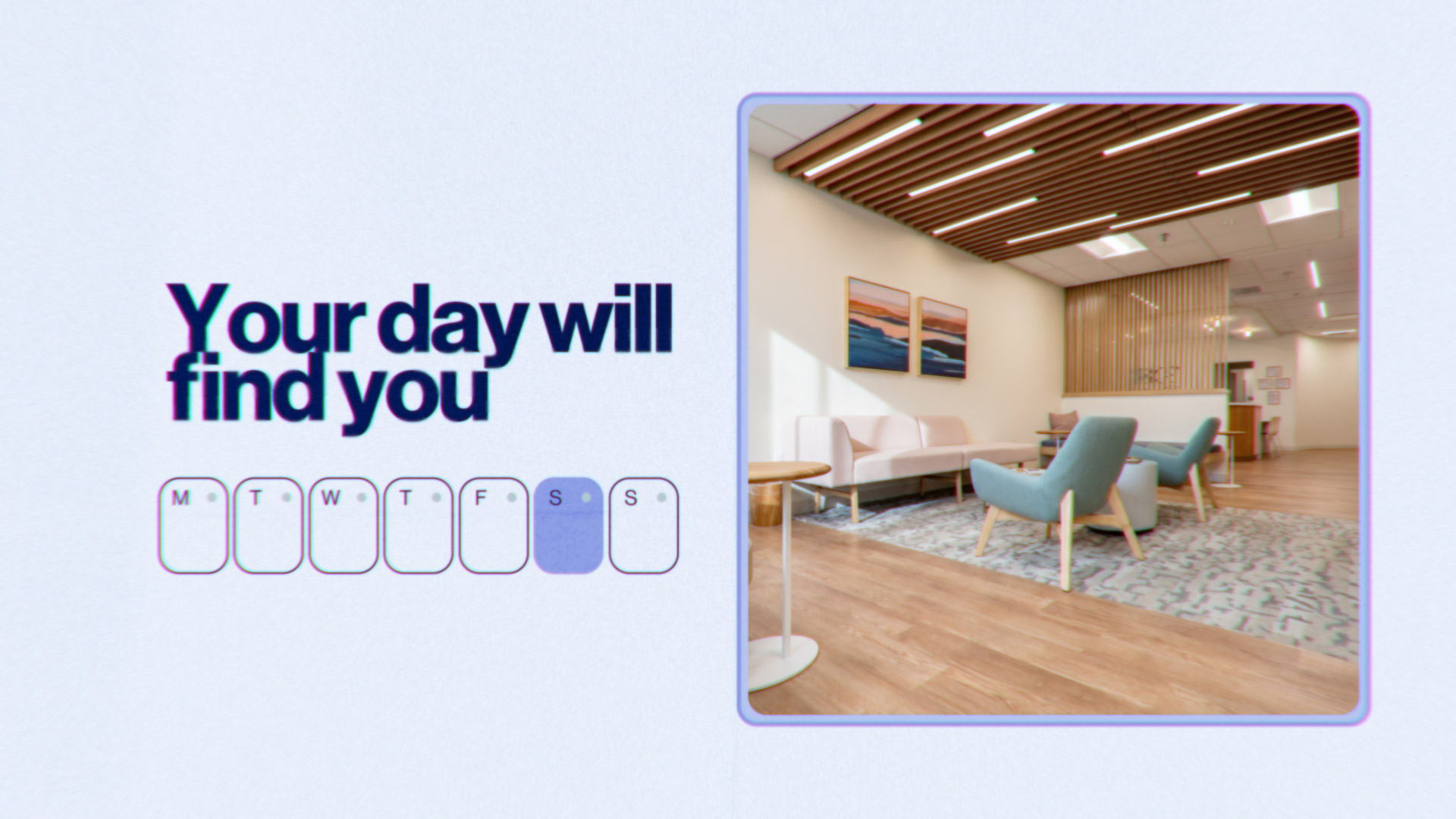 Your day will find you

M T W T F S S